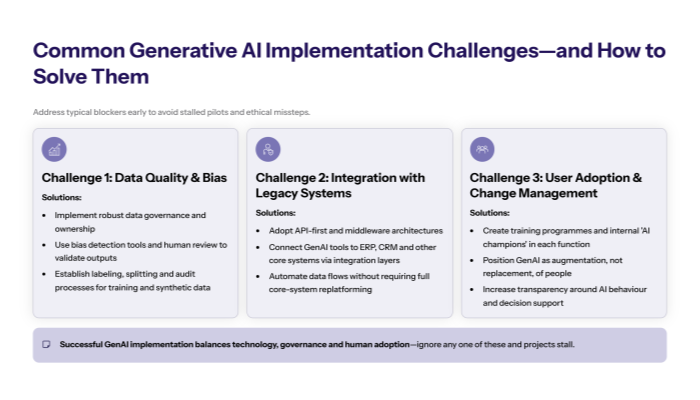 Common Generative AI Implementation Challenges—and How to Solve Them

Address typical blockers early to avoid stalled pilots and ethical missteps.

Challenge 1: Data Quality & Bias

Solutions:

- Implement robust data governance and ownership
- Use bias detection tools and human review to validate outputs
- Establish labeling, splitting and audit processes for training and synthetic data

Challenge 2: Integration with Legacy Systems

Solutions:

- Adopt API-first and middleware architectures
- Connect GenAI tools to ERP, CRM and other core systems via integration layers
- Automate data flows without requiring full core-system replatforming

Challenge 3: User Adoption & Change Management

Solutions:

- Create training programmes and internal 'AI champions' in each function
- Position GenAI as augmentation, not replacement, of people
- Increase transparency around AI behaviour and decision support

Successful GenAI implementation balances technology, governance and human adoption—ignore any one of these and projects stall.